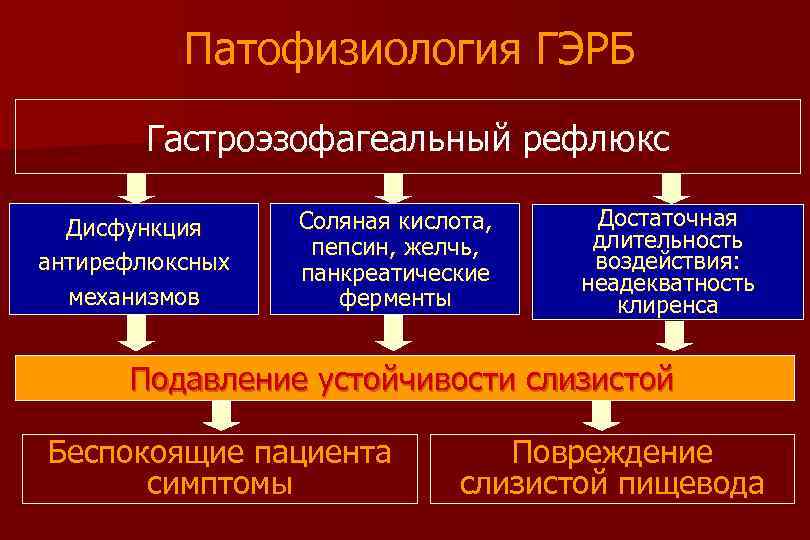 Патофизиология ГЭРБ

Гастроэзофагеальный рефлюкс

Дисфункция антирефлюксных механизмов

Соляная кислота, пепсин, желчь, панкреатические ферменты

Достаточная длительность воздействия: неадекватность клиренса

Подавление устойчивости слизистой

Беспокоящие пациента симптомы

Повреждение слизистой пищевода